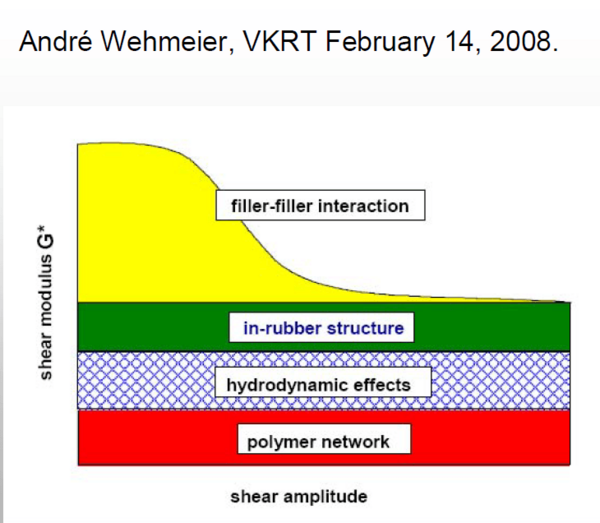 André Wehmeier, VKRT February 14, 2008.

shear modulus G*

filler-filler interaction

in-rubber structure

hydrodynamic effects

polymer network

shear amplitude